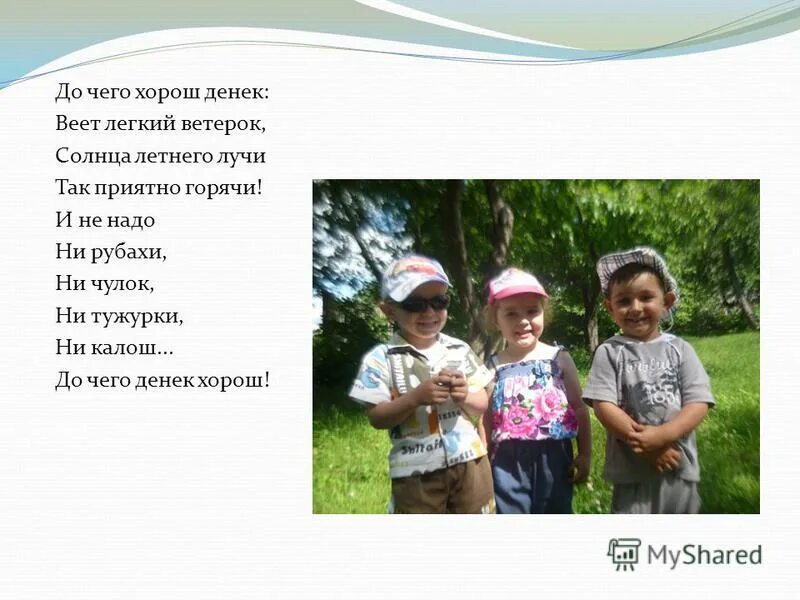 До чего хорош денек:
Веет легкий ветерок,
Солнца летнего лучи
Так приятно горячи!
И не надо
Ни рубахи,
Ни чулок,
Ни тужурки,
Ни калош...
До чего денек хорош!

MyShared